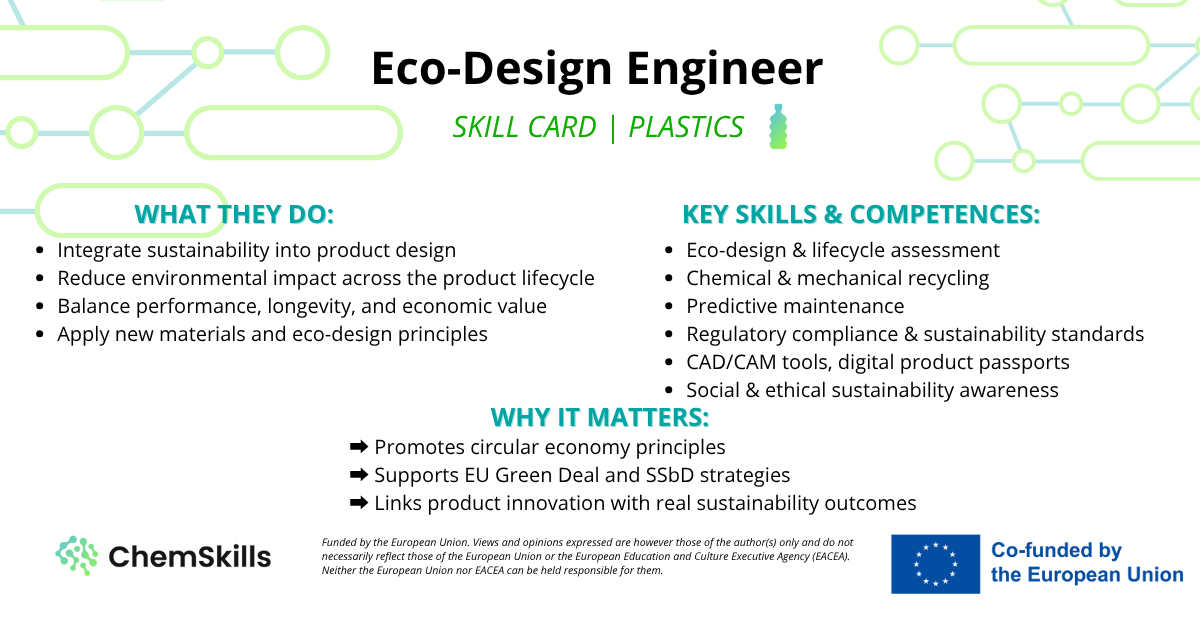 Eco-Design Engineer

SKILL CARD | PLASTICS

WHAT THEY DO:

- Integrate sustainability into product design
- Reduce environmental impact across the product lifecycle
- Balance performance, longevity, and economic value
- Apply new materials and eco-design principles

KEY SKILLS & COMPETENCES:

- Eco-design & lifecycle assessment
- Chemical & mechanical recycling
- Predictive maintenance
- Regulatory compliance & sustainability standards
- CAD/CAM tools, digital product passports
- Social & ethical sustainability awareness

WHY IT MATTERS:

➡ Promotes circular economy principles
➡ Supports EU Green Deal and SSbD strategies
➡ Links product innovation with real sustainability outcomes

ChemSkills

Funded by the European Union. Views and opinions expressed are however those of the author(s) only and do not necessarily reflect those of the European Union or the European Education and Culture Executive Agency (EACEA). Neither the European Union nor EACEA can be held responsible for them.

Co-funded by the European Union